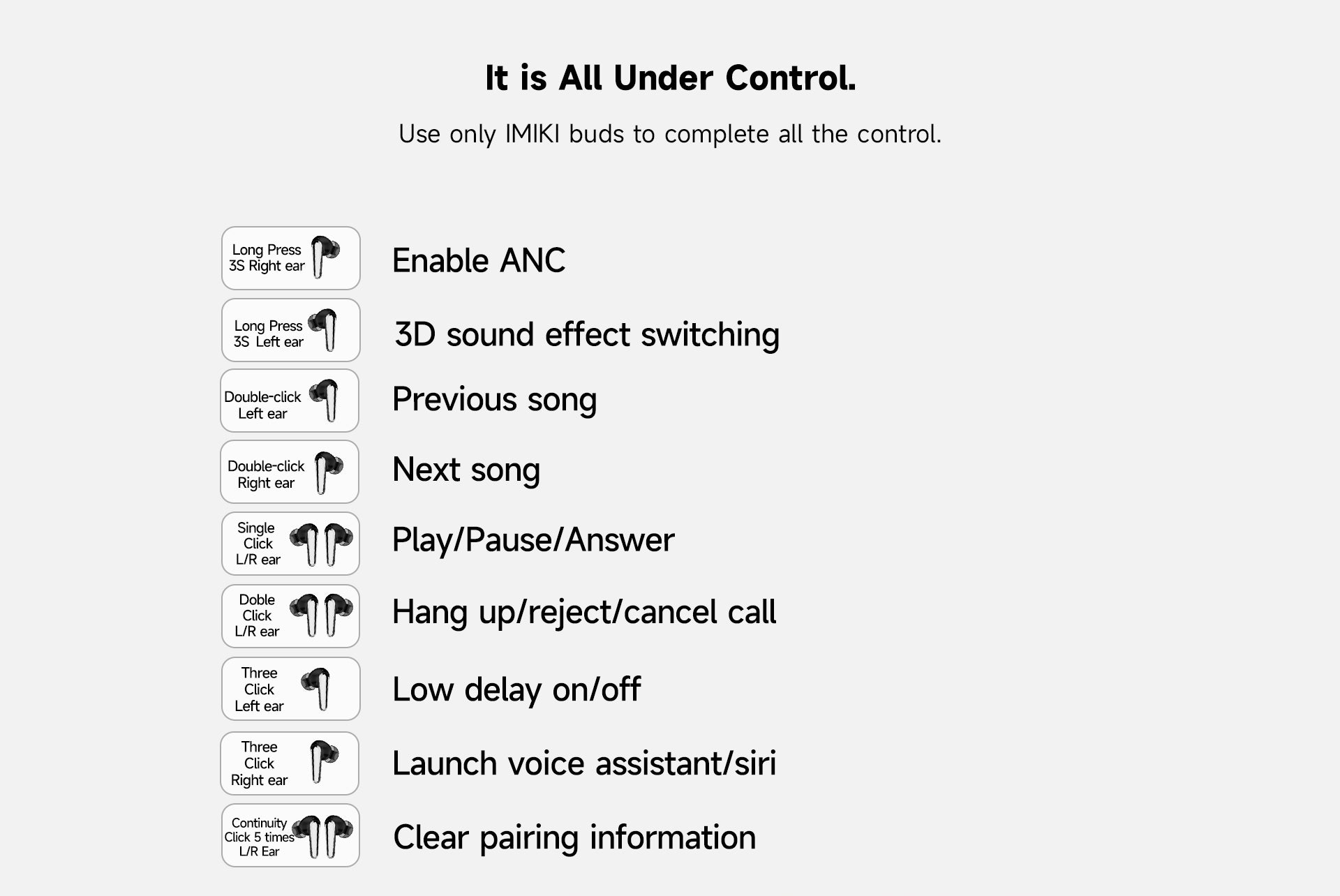 It is All Under Control.

Use only IMIKI buds to complete all the control.

Long Press 3S Right ear

Enable ANC

Long Press 3S Left ear

3D sound effect switching

Double-click Left ear

Previous song

Double-click Right ear

Next song

Single Click L/R ear

Play/Pause/Answer

Doble Click L/R ear

Hang up/reject/cancel call

Three Click Left ear

Low delay on/off

Three Click Right ear

Launch voice assistant/siri

Continuity Click 5 times L/R Ear

Clear pairing information